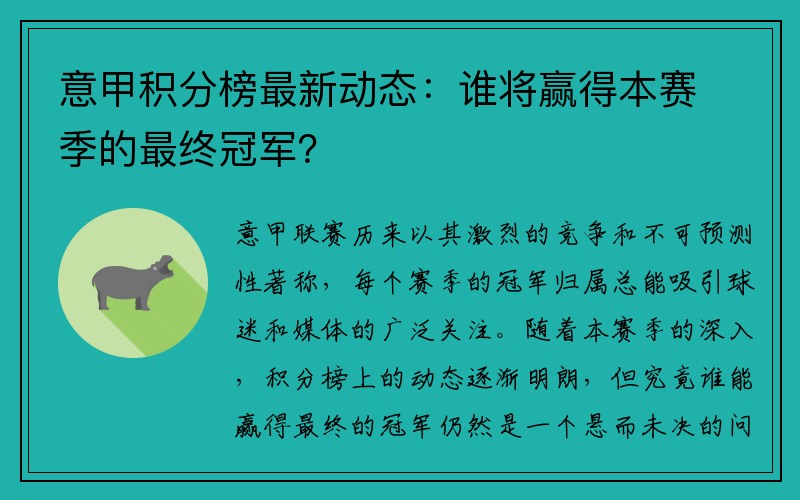 意甲积分榜最新动态：谁将赢得本赛季的最终冠军？

意甲联赛历来以其激烈的竞争和不可预测性著称，每个赛季的冠军归属总能吸引球迷和媒体的广泛关注。随着本赛季的深入，积分榜上的动态逐渐明朗，但究竟谁能赢得最终的冠军仍然是一个悬而未决的问